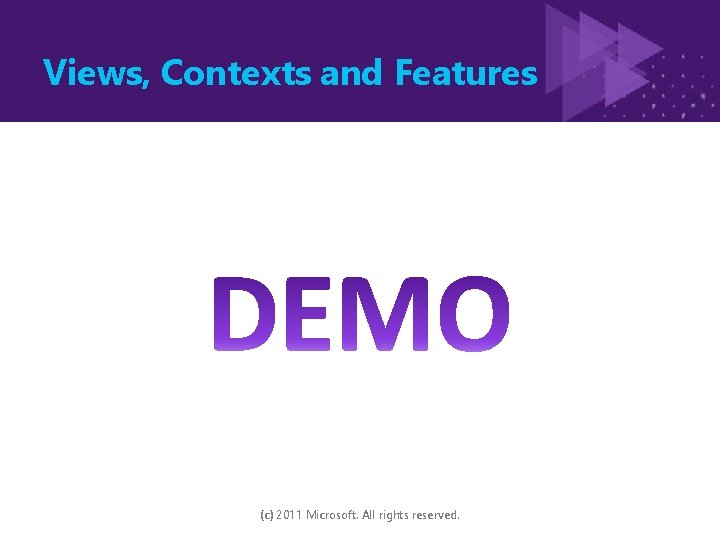 Views, Contexts and Features

DEMO

(c) 2011 Microsoft. All rights reserved.